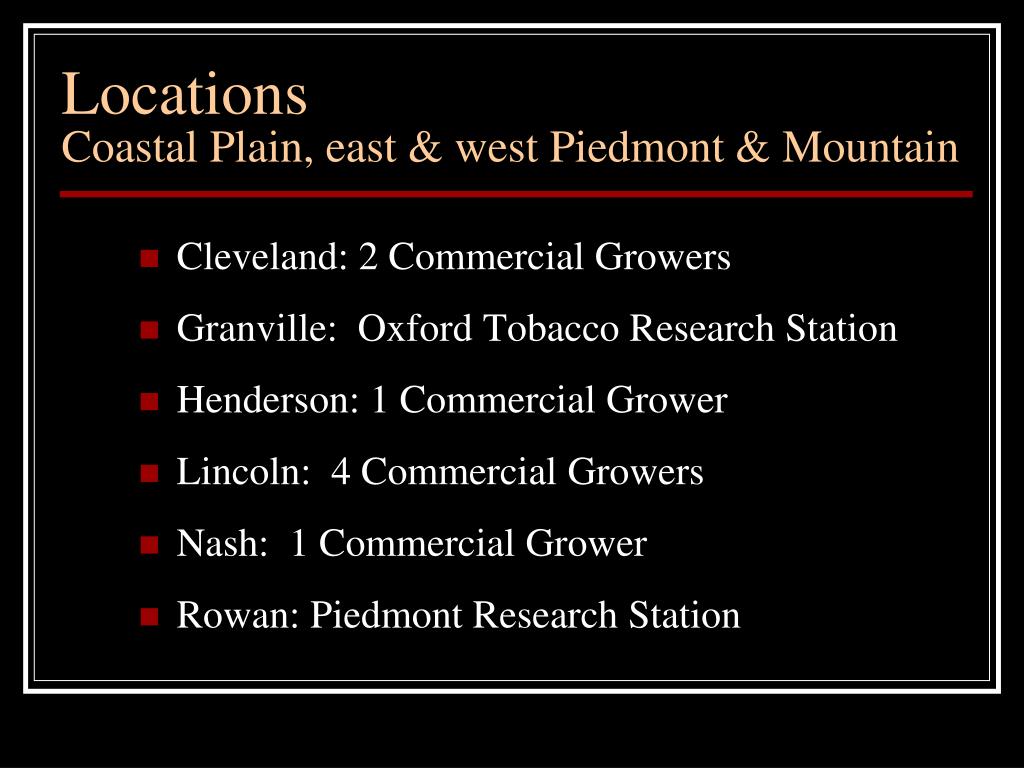 Locations
Coastal Plain, east & west Piedmont & Mountain

- Cleveland: 2 Commercial Growers
- Granville: Oxford Tobacco Research Station
- Henderson: 1 Commercial Grower
- Lincoln: 4 Commercial Growers
- Nash: 1 Commercial Grower
- Rowan: Piedmont Research Station